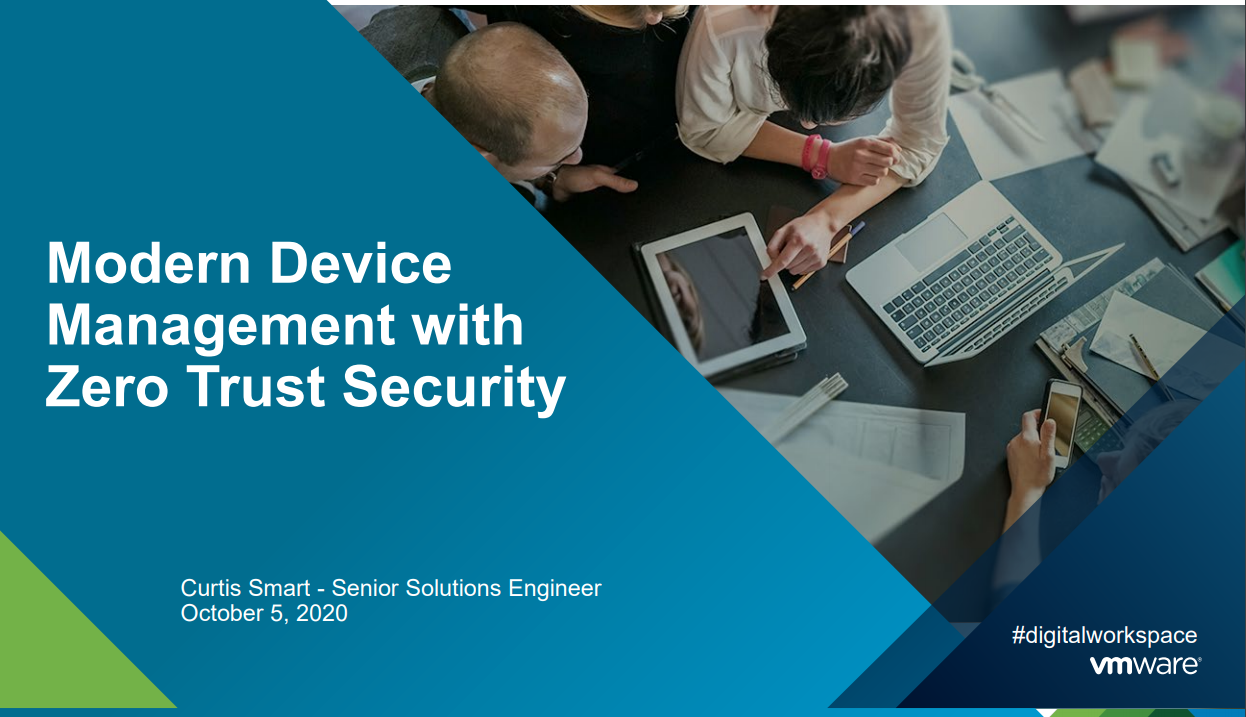 Modern Device Management with Zero Trust Security

Curtis Smart - Senior Solutions Engineer
October 5, 2020

#digitalworkspace
vmware®